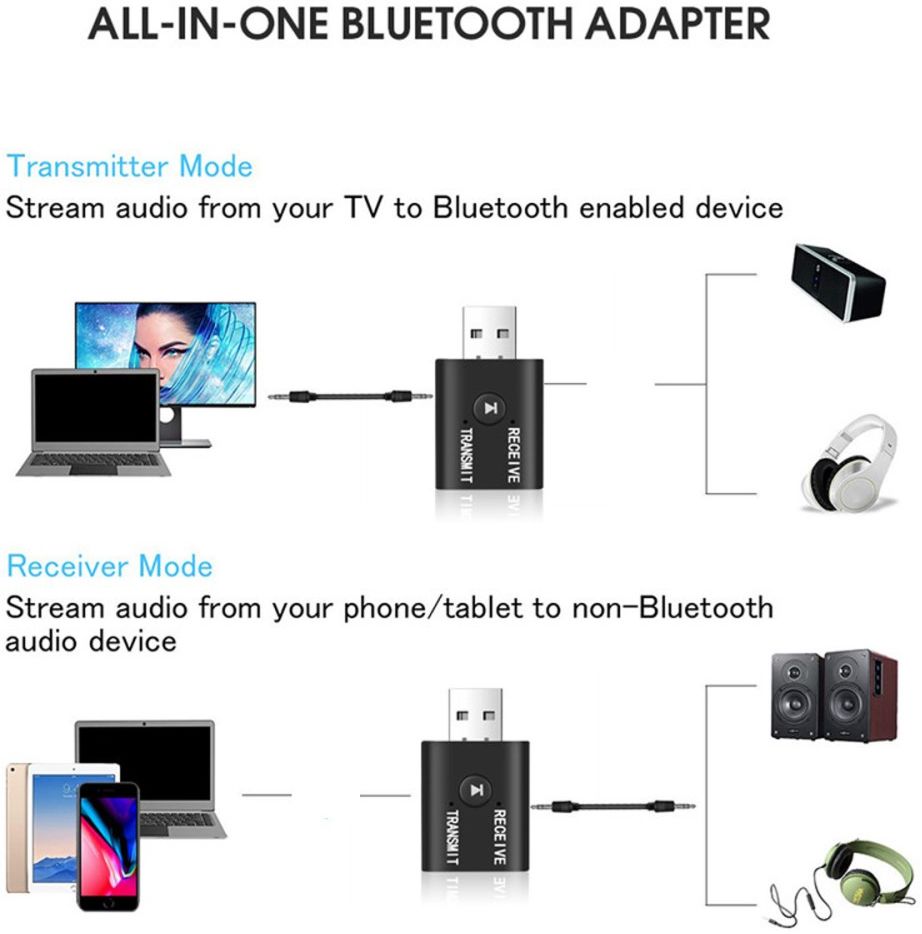 ALL-IN-ONE BLUETOOTH ADAPTER

Transmitter Mode
Stream audio from your TV to Bluetooth enabled device

TRANSMIT
RECEIVE

Receiver Mode
Stream audio from your phone/tablet to non-Bluetooth audio device

TRANSMIT
RECEIVE